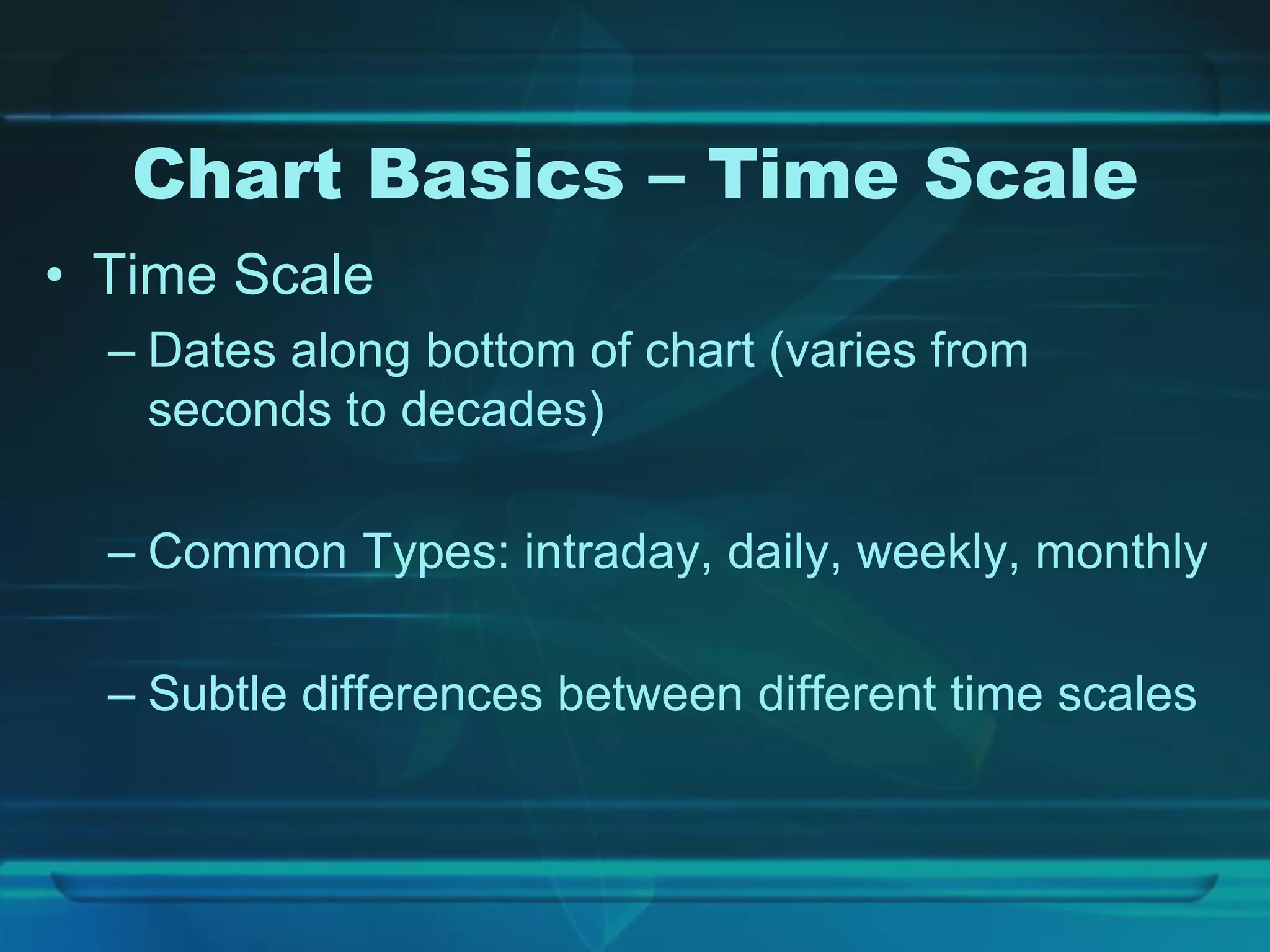 Chart Basics – Time Scale

• Time Scale

– Dates along bottom of chart (varies from seconds to decades)

– Common Types: intraday, daily, weekly, monthly

– Subtle differences between different time scales